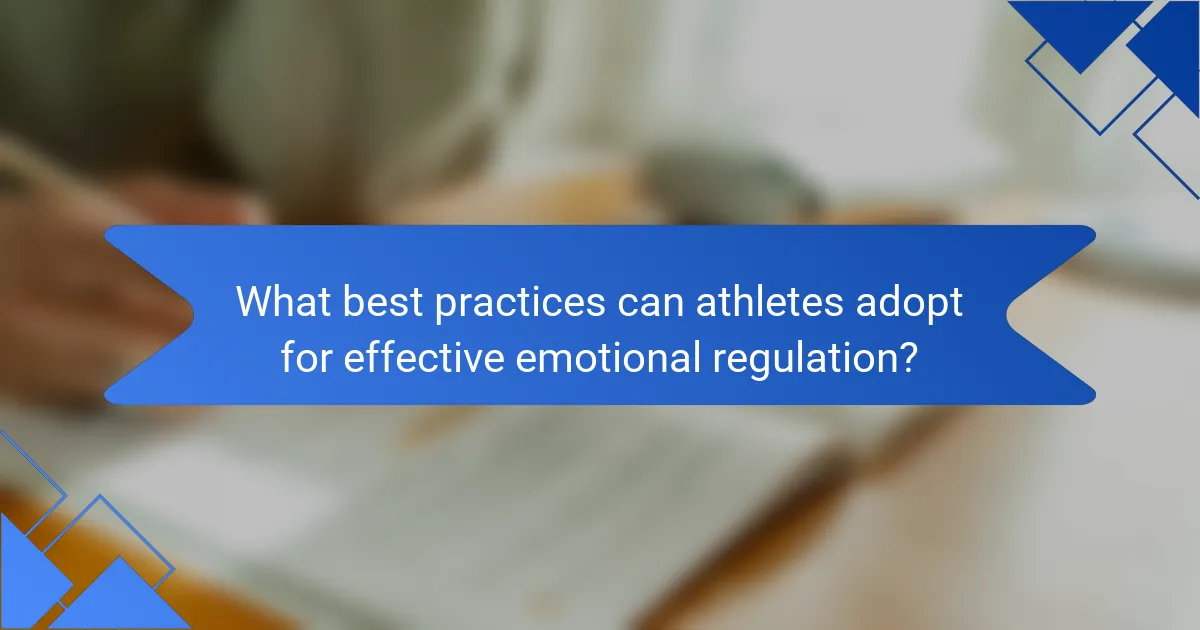 What best practices can athletes adopt for effective emotional regulation?